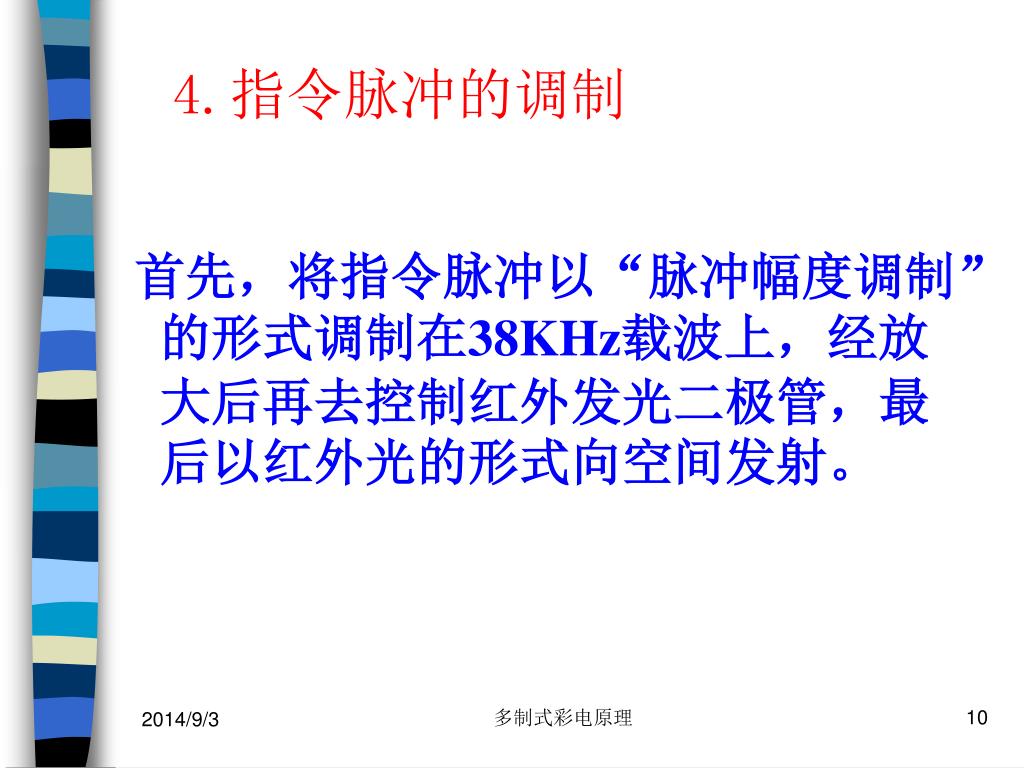 4. 指令脉冲的调制

首先，将指令脉冲以“脉冲幅度调制”的形式调制在38KHz载波上，经放大后再去控制红外发光二极管，最后以红外光的形式向空间发射。

2014/9/3

多制式彩电原理

10